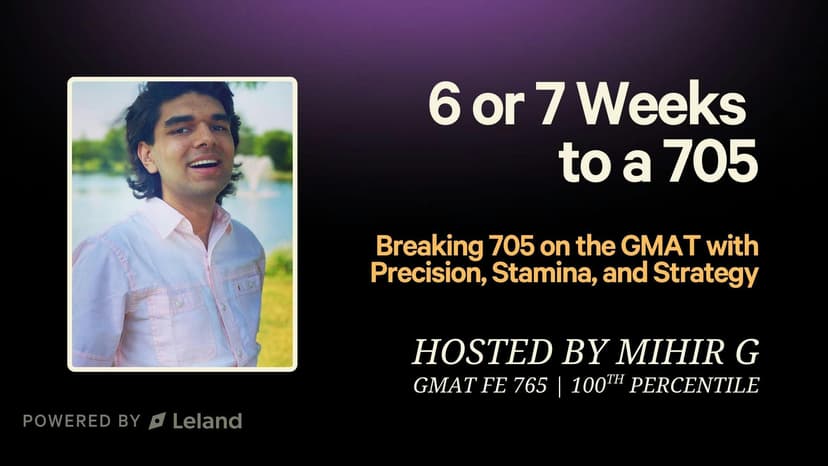 6 or 7 Weeks to a 705

Breaking 705 on the GMAT with Precision, Stamina, and Strategy

HOSTED BY MIHIR G

GMAT FE 765 | 100$^{TH}$ PERCENTILE

POWERED BY Leland